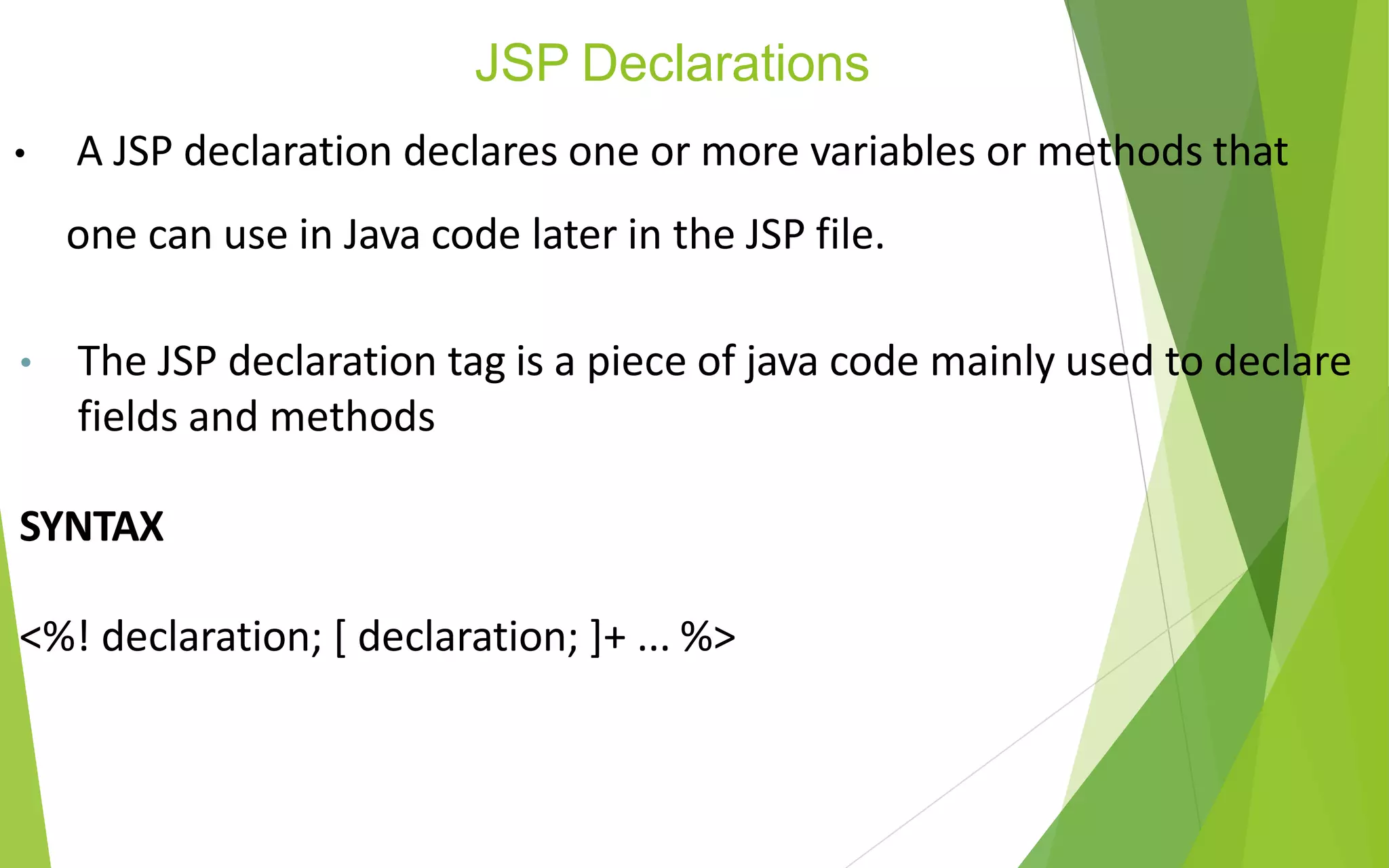 JSP Declarations

• A JSP declaration declares one or more variables or methods that one can use in Java code later in the JSP file.

• The JSP declaration tag is a piece of java code mainly used to declare fields and methods

SYNTAX

<%! declaration; [ declaration; ]+ ... %>